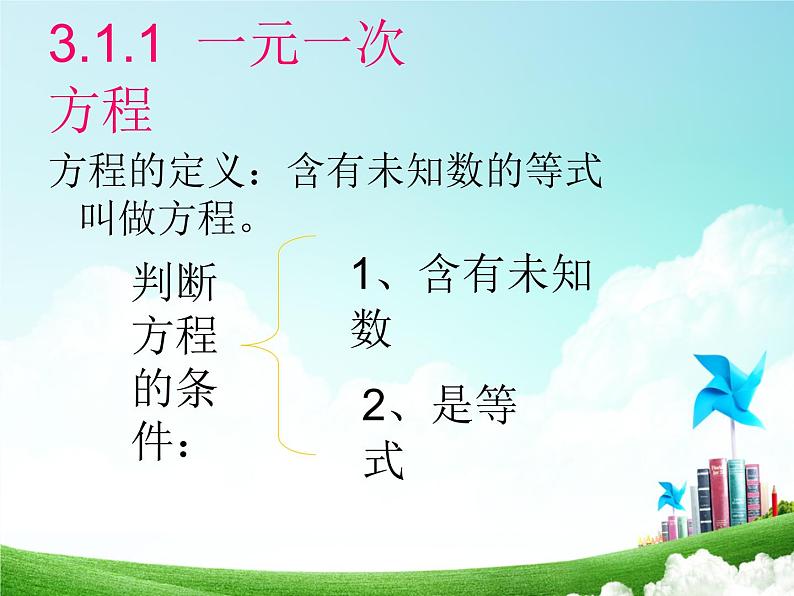 3.1.1 一元一次方程

方程的定义：含有未知数的等式叫做方程。

判断方程的条件：

1、含有未知数

2、是等式